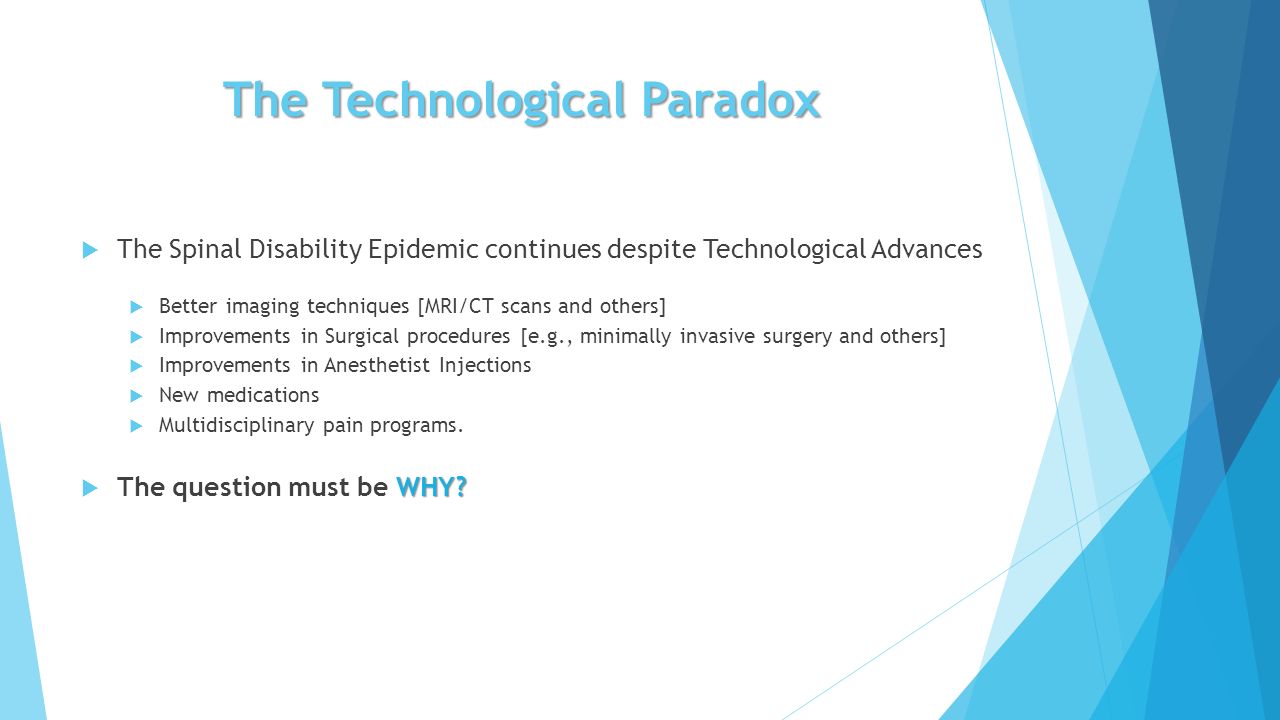 The Technological Paradox

The Spinal Disability Epidemic continues despite Technological Advances

Better imaging techniques [MRI/CT scans and others]

Improvements in Surgical procedures [e.g., minimally invasive surgery and others]

Improvements in Anesthetist Injections

New medications

Multidisciplinary pain programs.

The question must be WHY?